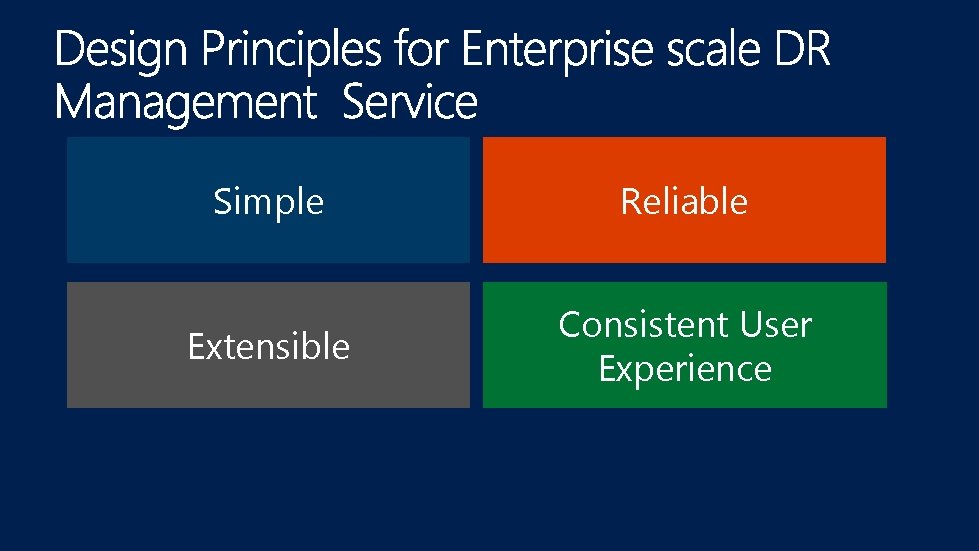 Design Principles for Enterprise scale DR Management Service

Simple

Reliable

Extensible

Consistent User Experience